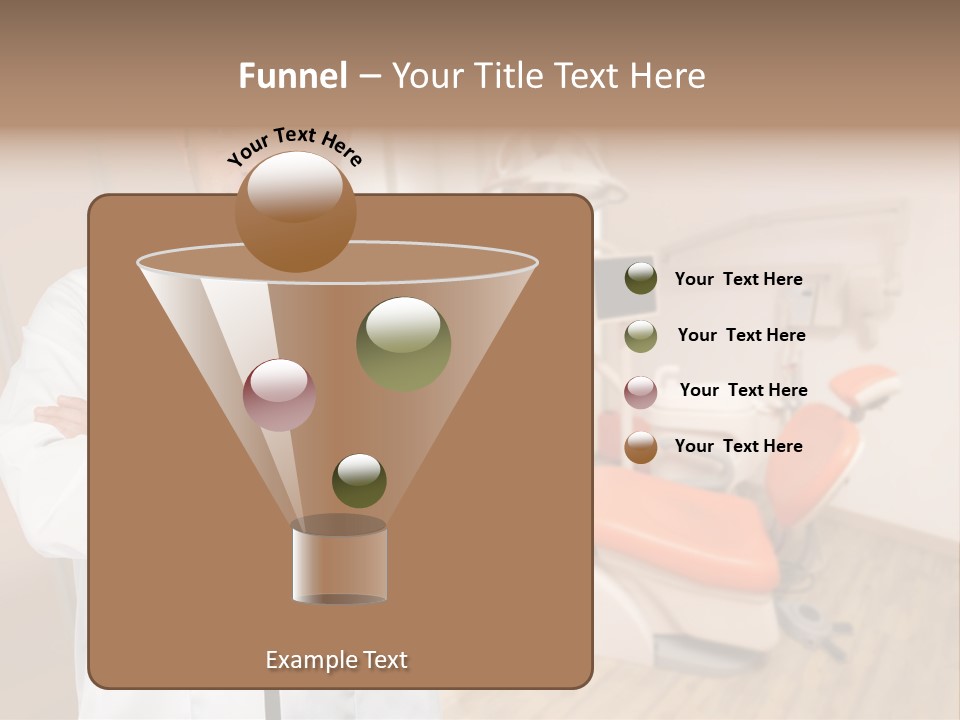 Funnel – Your Title Text Here

Your Text Here

Your Text Here

Your Text Here

Your Text Here

Your Text Here

Example Text